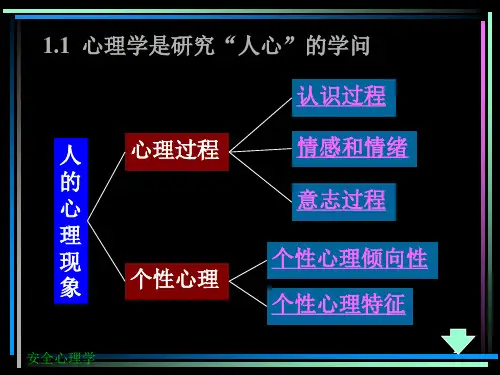 1.1 心理学是研究“人心”的学问

人的心理现象

心理过程

认识过程

情感和情绪

意志过程

个性心理

个性心理倾向性

个性心理特征

安全心理学